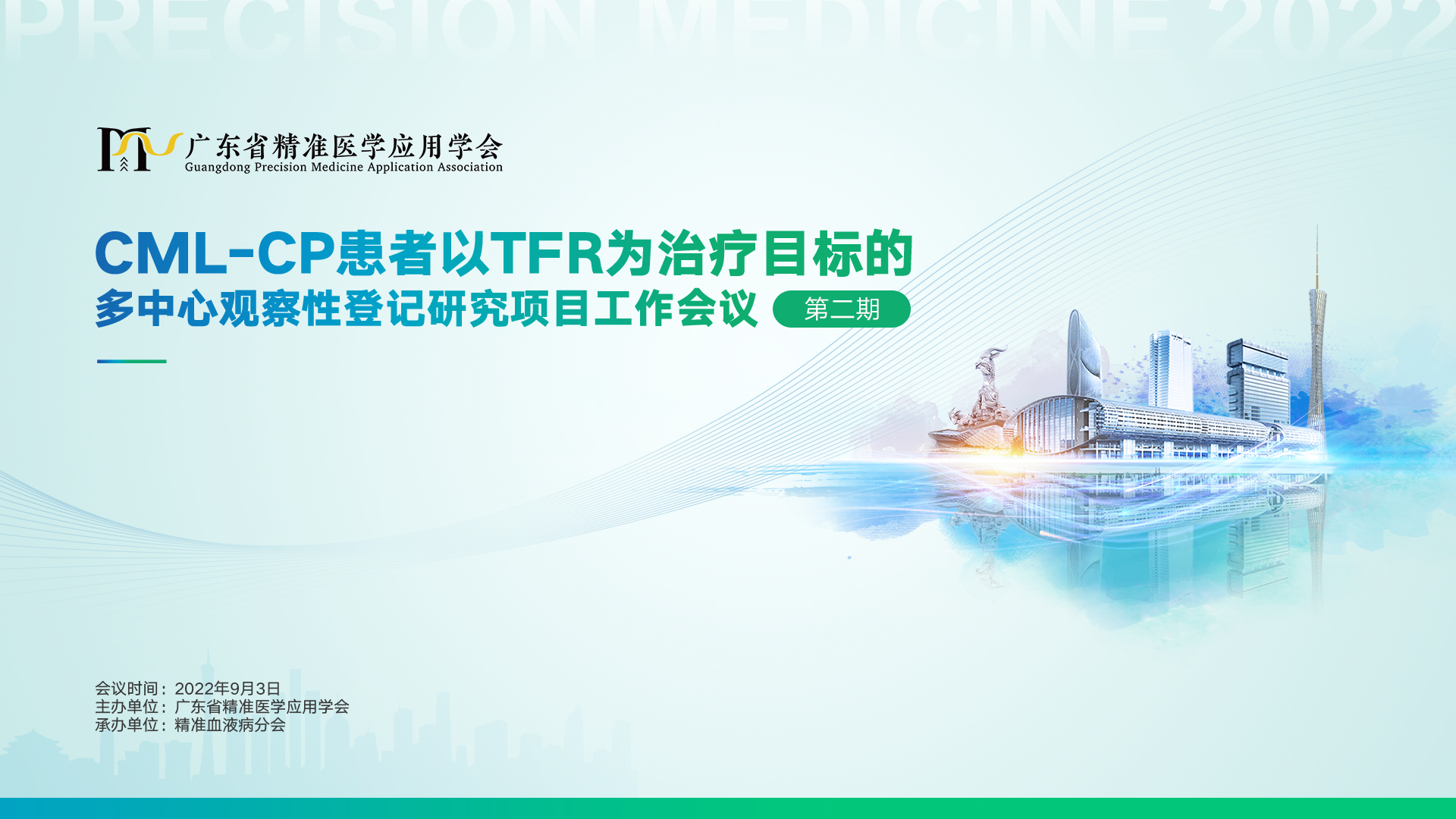 PRECISION MEDICINE 2022

广东省精准医学应用学会
Guangdong Precision Medicine Application Association

CML-CP患者以TFR为治疗目标的
多中心观察性登记研究项目工作会议 第二期

会议时间：2022年9月3日
主办单位：广东省精准医学应用学会
承办单位：精准血液病分会